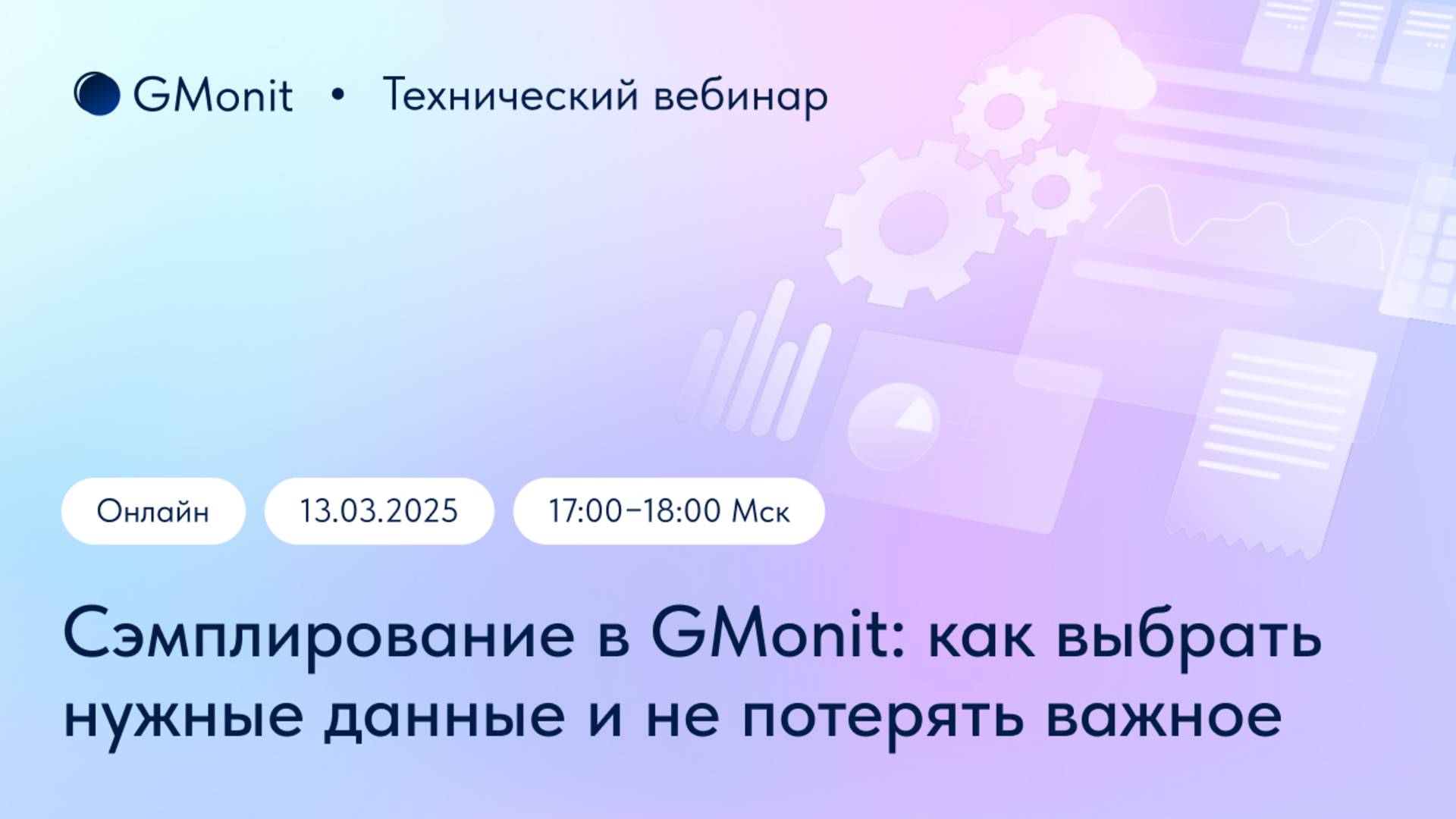 GMonit • Технический вебинар

Онлайн

13.03.2025

17:00–18:00 Мск

Сэмплирование в GMonit: как выбрать нужные данные и не потерять важное